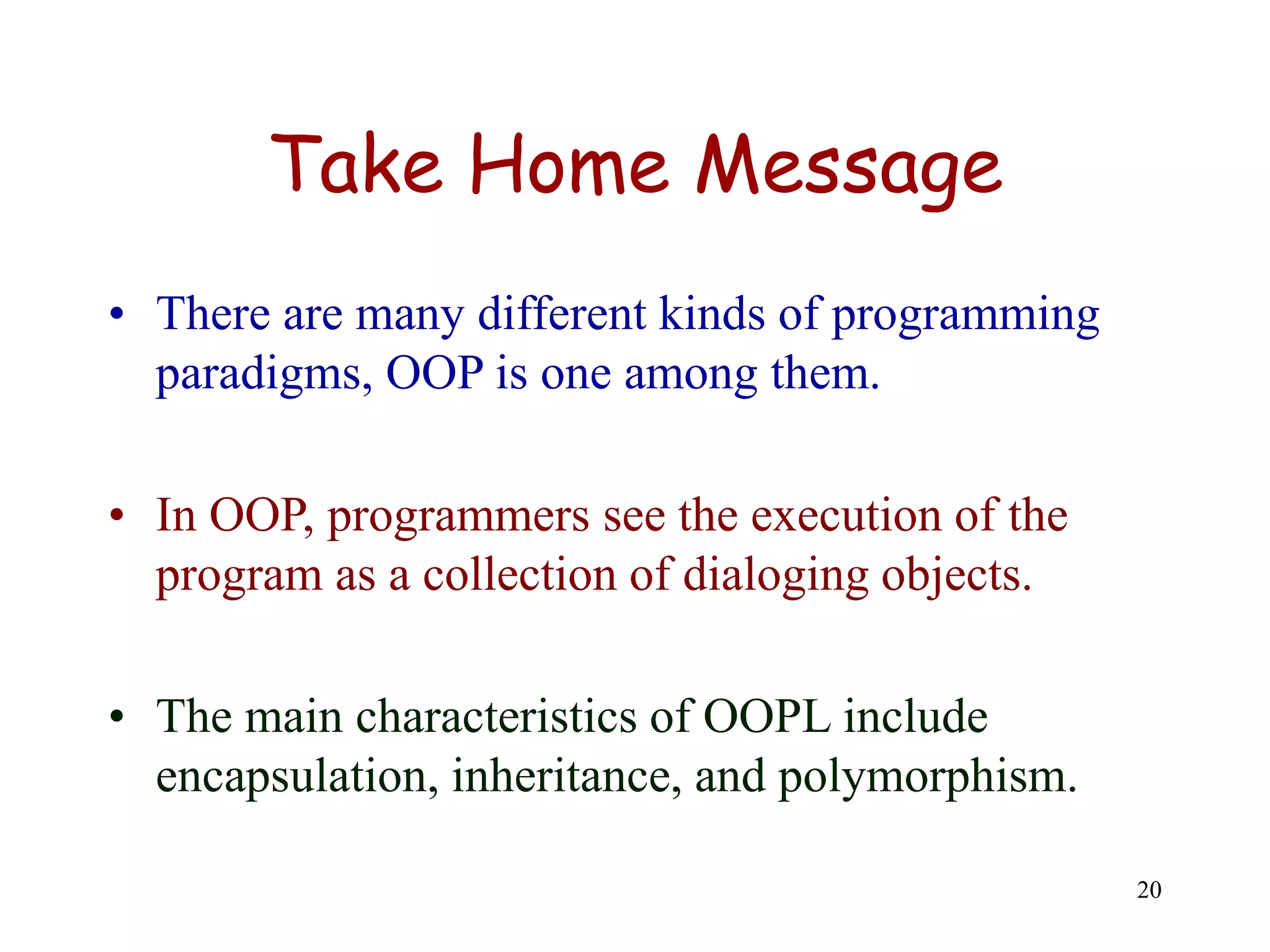 Take Home Message

• There are many different kinds of programming paradigms, OOP is one among them.

• In OOP, programmers see the execution of the program as a collection of dialoging objects.

• The main characteristics of OOPL include encapsulation, inheritance, and polymorphism.

20